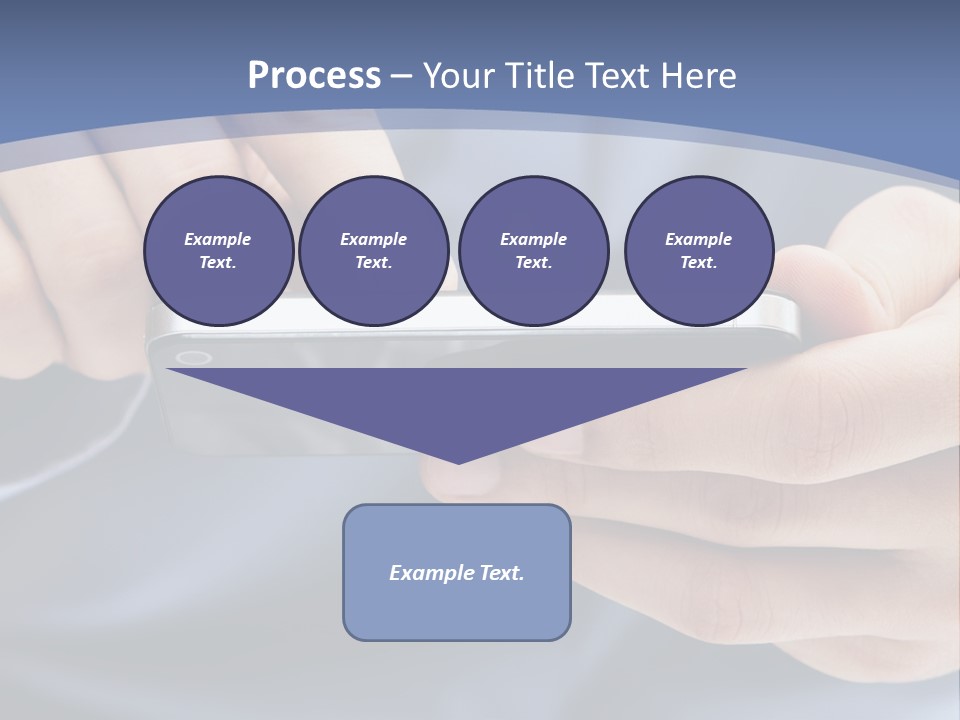 Process – Your Title Text Here

Example Text.

Example Text.

Example Text.

Example Text.

Example Text.